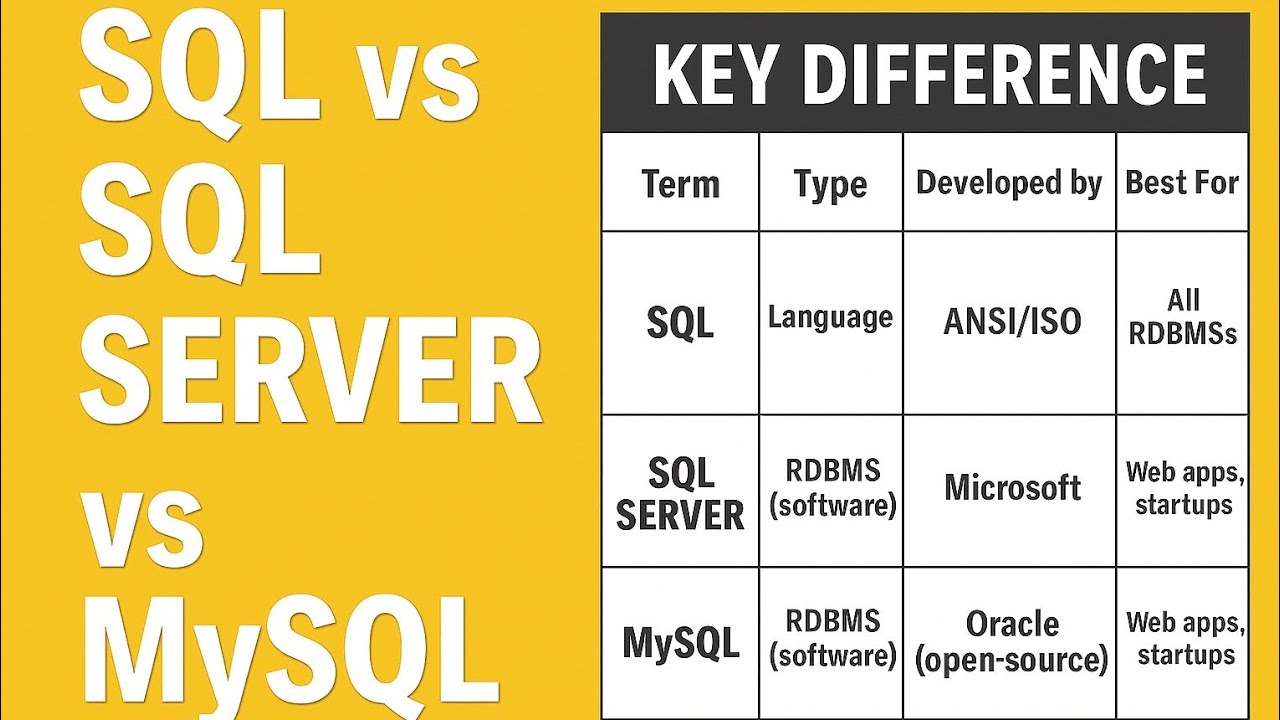 SQL vs SQL SERVER vs MySQL

KEY DIFFERENCE

| Term | Type | Developed by | Best For |
|---|---|---|---|
| SQL | Language | ANSI/ISO | All RDBMSs |
| SQL SERVER | RDBMS (software) | Microsoft | Web apps, startups |
| MySQL | RDBMS (software) | Oracle (open-source) | Web apps, startups |